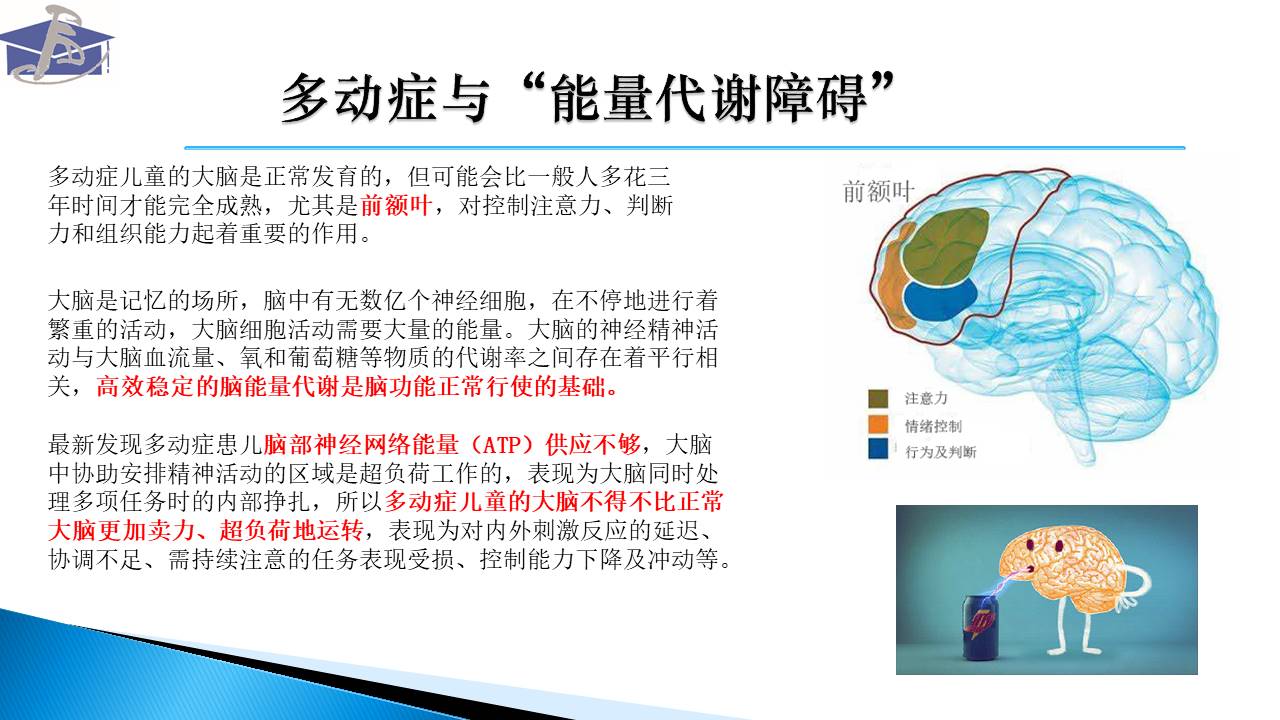 多动症与“能量代谢障碍”

多动症儿童的大脑是正常发育的，但可能会比一般人多花三年时间才能完全成熟，尤其是前额叶，对控制注意力、判断力和组织能力起着重要的作用。

大脑是记忆的场所，脑中有无数亿个神经细胞，在不停地进行着繁重的活动，大脑细胞活动需要大量的能量。大脑的神经精神活动与大脑血流量、氧和葡萄糖等物质的代谢率之间存在着平行相关，高效稳定的脑能量代谢是脑功能正常行使的基础。

最新发现多动症患儿脑部神经网络能量（ATP）供应不够，大脑中协助安排精神活动的区域是超负荷工作的，表现为大脑同时处理多项任务时的内部挣扎，所以多动症儿童的大脑不得不比正常大脑更加卖力、超负荷地运转，表现为对内外刺激反应的延迟、协调不足、需持续注意的任务表现受损、控制能力下降及冲动等。

前额叶

注意力
情绪控制
行为及判断